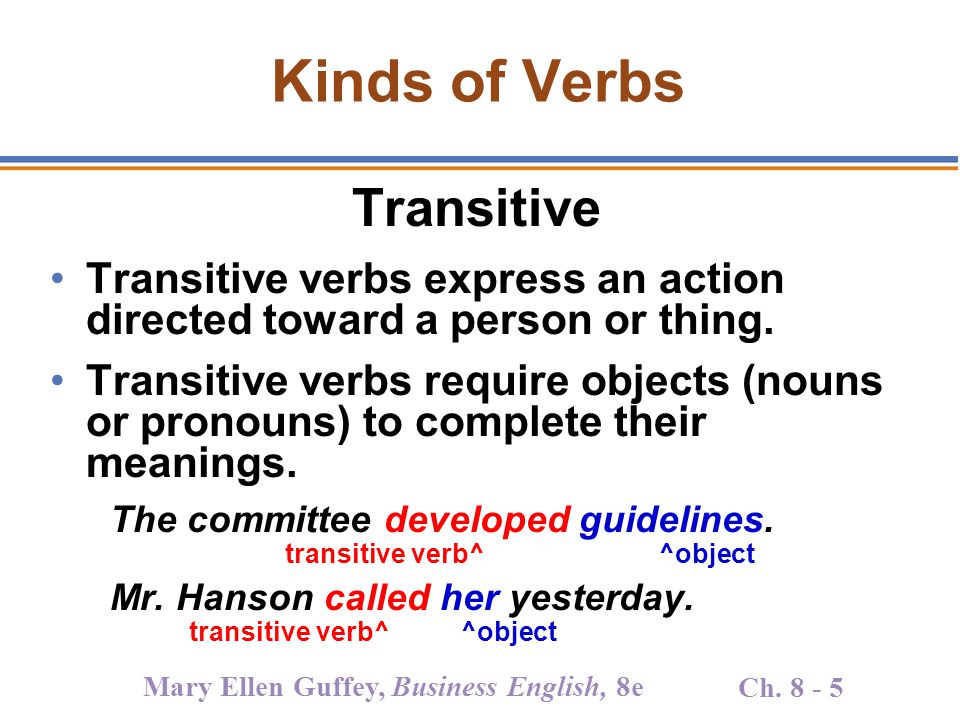 Kinds of Verbs

Transitive

• Transitive verbs express an action directed toward a person or thing.

• Transitive verbs require objects (nouns or pronouns) to complete their meanings.

The committee developed guidelines.
transitive verb^ ^object

Mr. Hanson called her yesterday.
transitive verb^ ^object

Mary Ellen Guffey, Business English, 8e Ch. 8 - 5